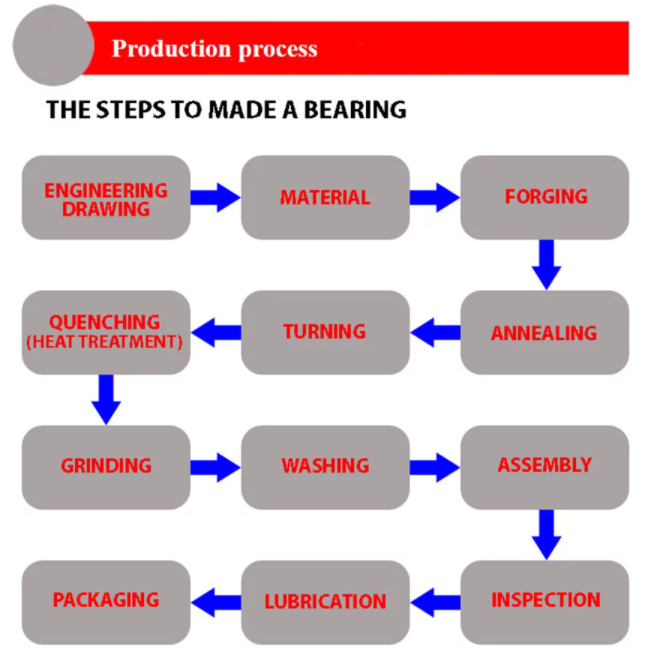 Production process

THE STEPS TO MADE A BEARING

ENGINEERING DRAWING

MATERIAL

FORGING

ANNEALING

TURNING

QUENCHING (HEAT TREATMENT)

GRINDING

WASHING

ASSEMBLY

INSPECTION

LUBRICATION

PACKAGING